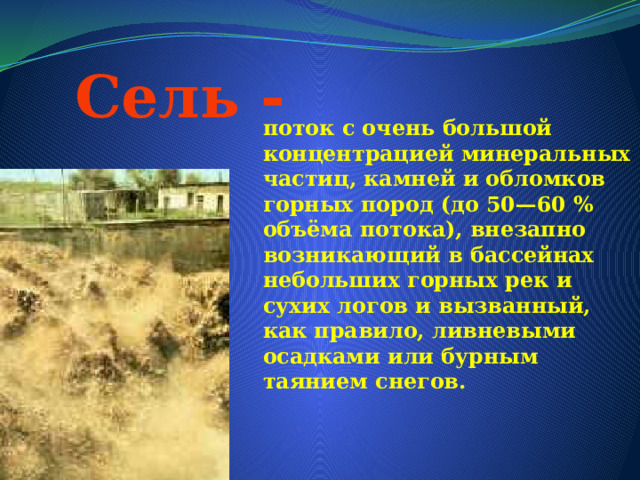 Сель -

поток с очень большой концентрацией минеральных частиц, камней и обломков горных пород (до 50—60 % объёма потока), внезапно возникающий в бассейнах небольших горных рек и сухих логов и вызванный, как правило, ливневыми осадками или бурным таянием снегов.